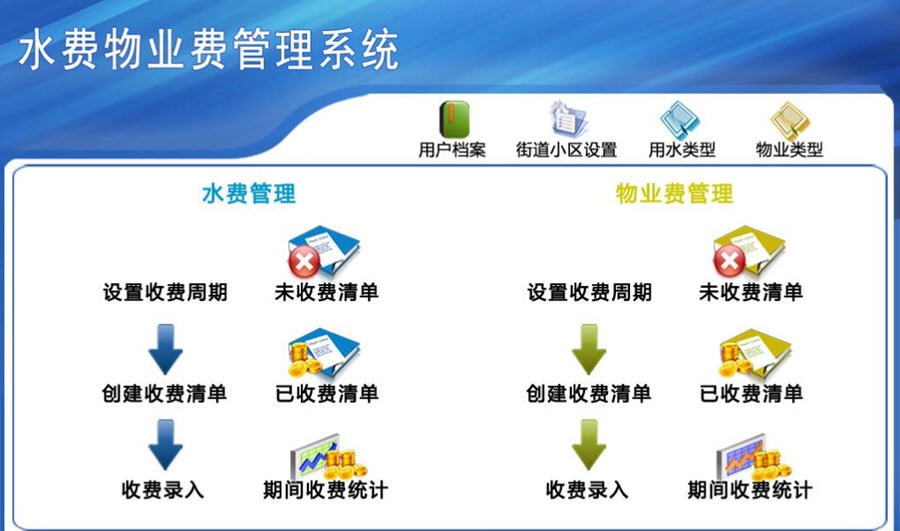 水费物业费管理系统

用户档案 街道小区设置 用水类型 物业类型

水费管理

设置收费周期 未收费清单

创建收费清单 已收费清单

收费录入 期间收费统计

物业费管理

设置收费周期 未收费清单

创建收费清单 已收费清单

收费录入 期间收费统计